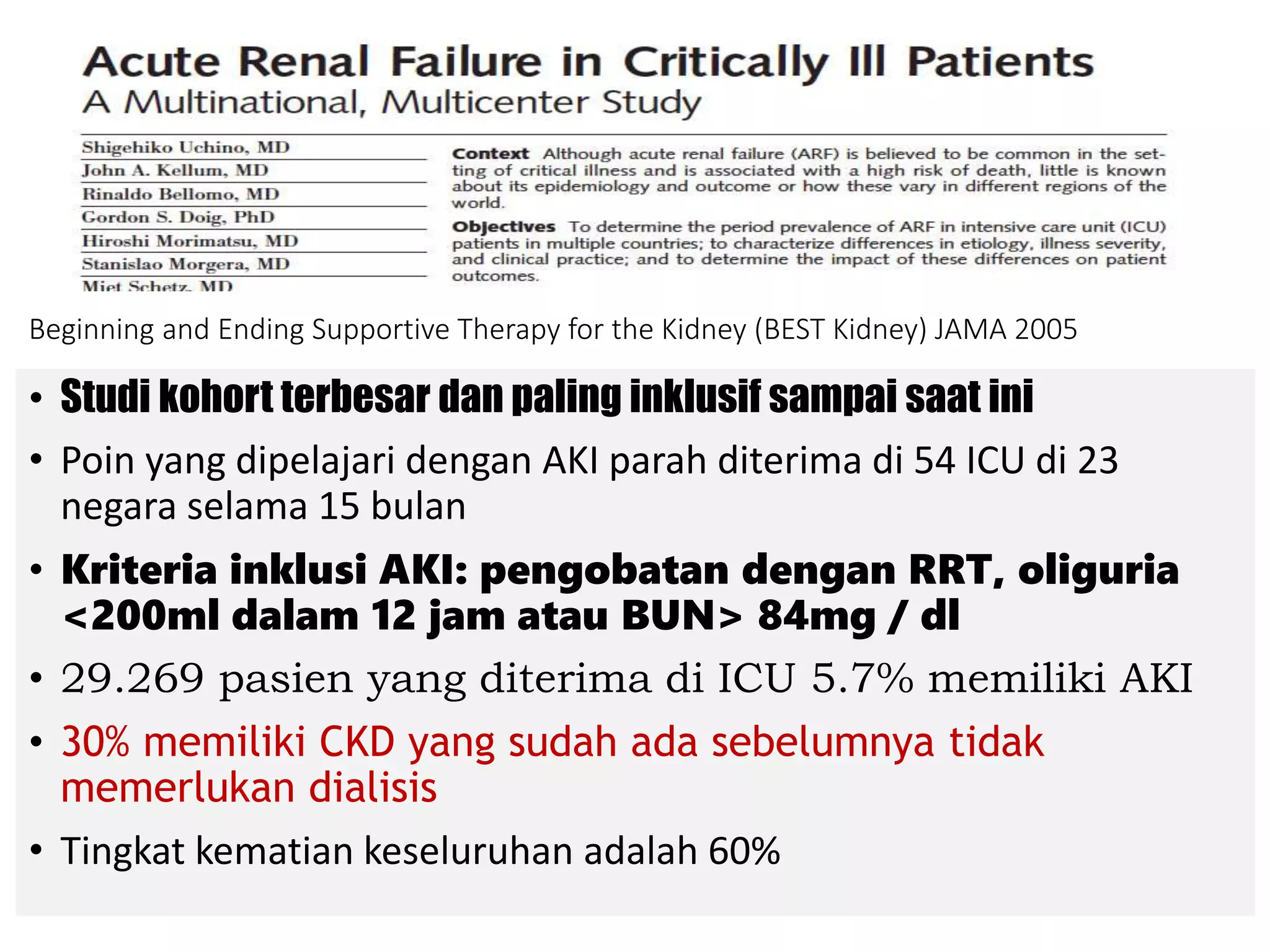 Acute Renal Failure in Critically Ill Patients
A Multinational, Multicenter Study

Shigehiko Uchino, MD
John A. Kellum, MD
Rinaldo Bellomo, MD
Gordon S. Doig, PhD
Hiroshi Morimatsu, MD
Stanislao Morgera, MD
Miet Schetz, MD

Context Although acute renal failure (ARF) is believed to be common in the setting of critical illness and is associated with a high risk of death, little is known about its epidemiology and outcome or how these vary in different regions of the world.

Objectives To determine the period prevalence of ARF in intensive care unit (ICU) patients in multiple countries; to characterize differences in etiology, illness severity, and clinical practice; and to determine the impact of these differences on patient outcomes.

Beginning and Ending Supportive Therapy for the Kidney (BEST Kidney) JAMA 2005

• Studi kohort terbesar dan paling inklusif sampai saat ini
• Poin yang dipelajari dengan AKI parah diterima di 54 ICU di 23 negara selama 15 bulan
• Kriteria inklusi AKI: pengobatan dengan RRT, oliguria <200ml dalam 12 jam atau BUN> 84mg / dl
• 29.269 pasien yang diterima di ICU 5.7% memiliki AKI
• 30% memiliki CKD yang sudah ada sebelumnya tidak memerlukan dialisis
• Tingkat kematian keseluruhan adalah 60%